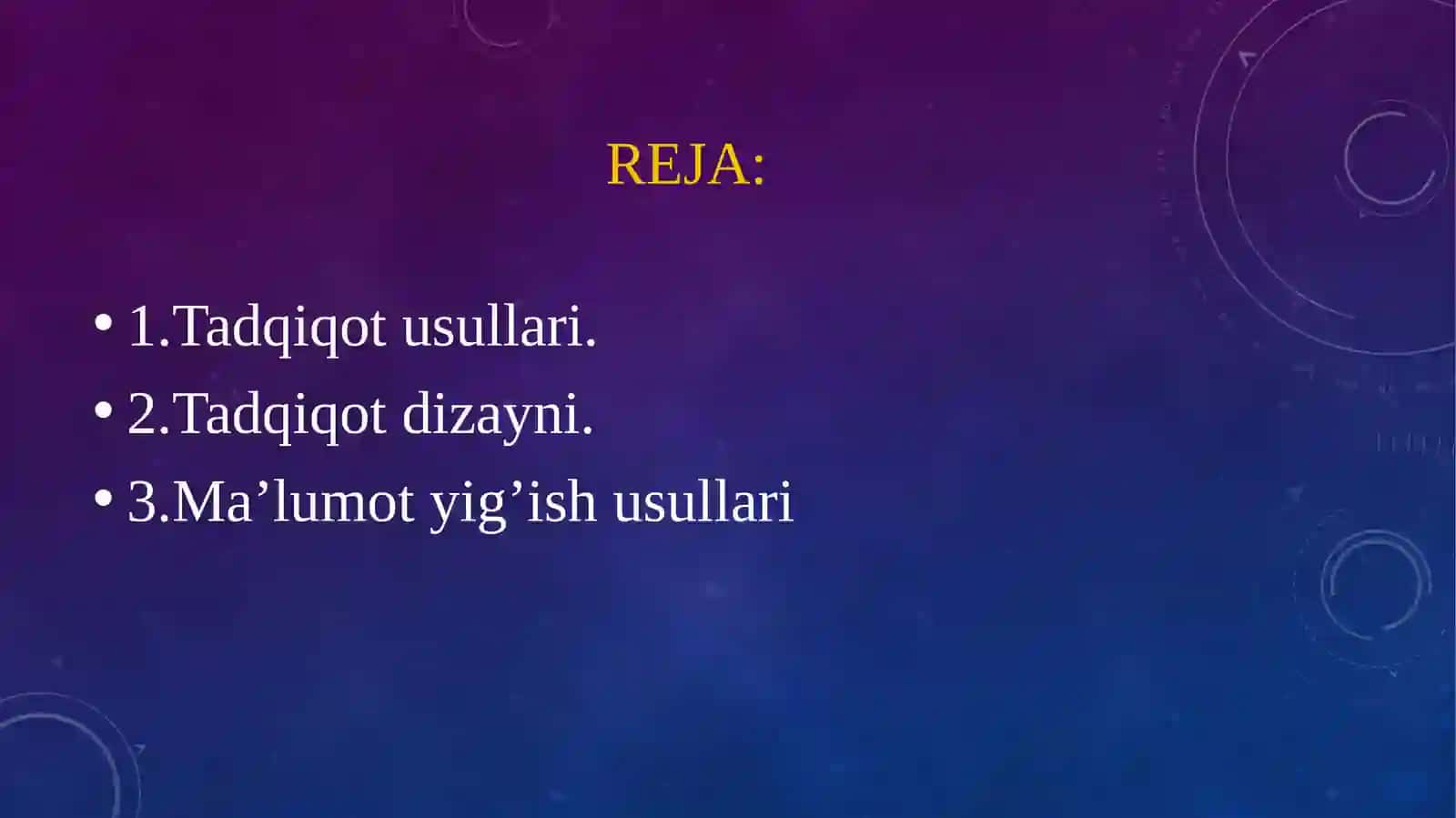 REJA:

• 1.Tadqiqot usullari.
• 2.Tadqiqot dizayni.
• 3.Ma’lumot yig’ish usullari